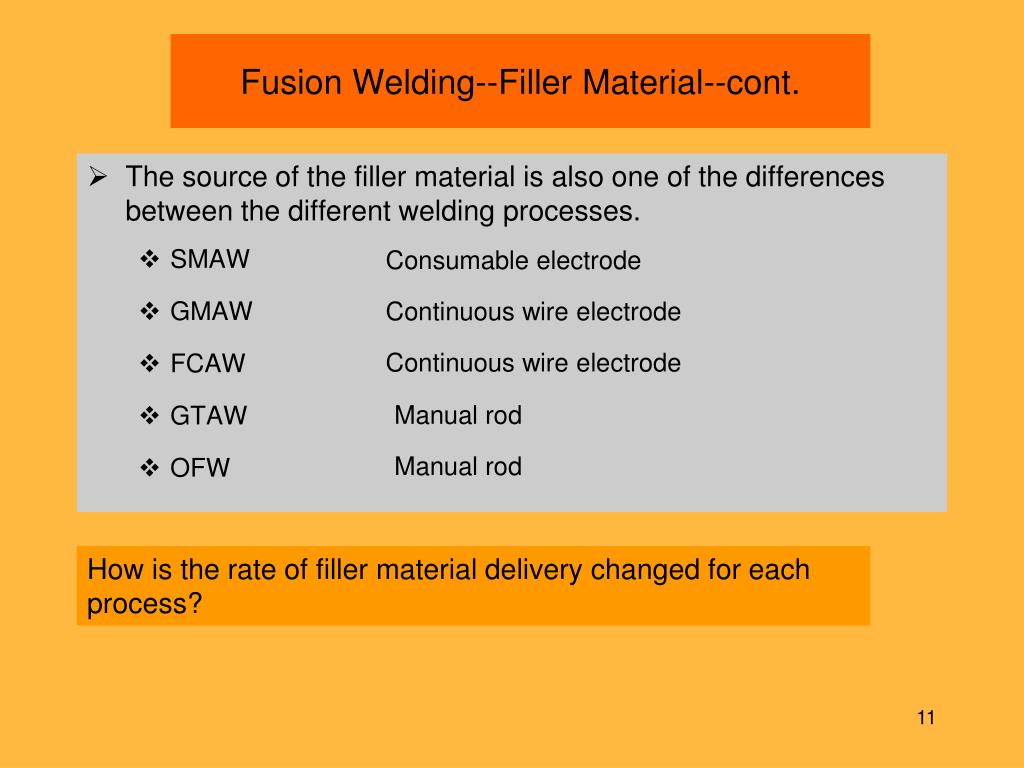 Fusion Welding--Filler Material--cont.

➢ The source of the filler material is also one of the differences between the different welding processes.

❖ SMAW Consumable electrode

❖ GMAW Continuous wire electrode

❖ FCAW Continuous wire electrode

❖ GTAW Manual rod

❖ OFW Manual rod

How is the rate of filler material delivery changed for each process?

11